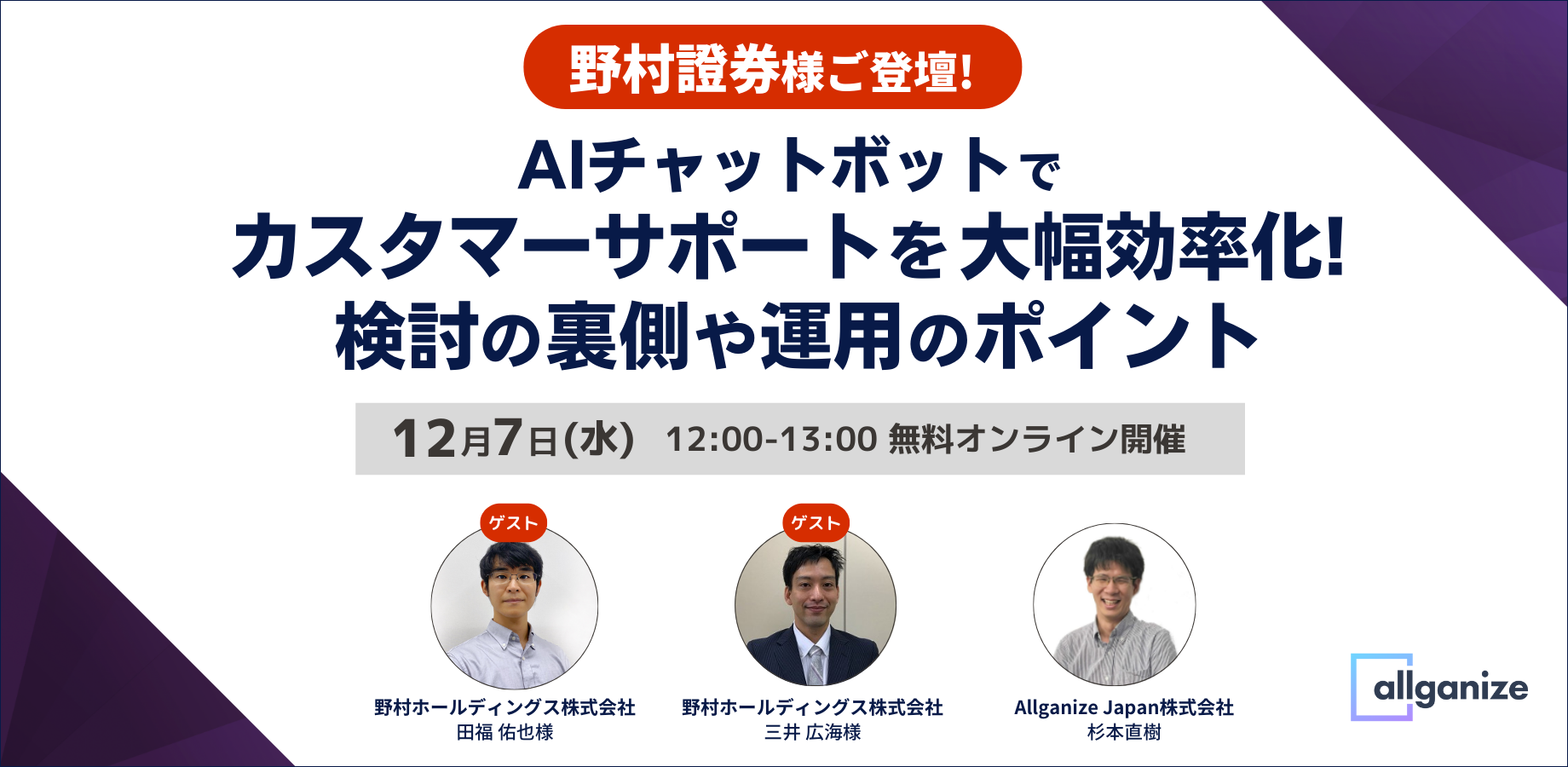 野村證券様ご登壇!

AIチャットボットで
カスタマーサポートを大幅効率化!
検討の裏側や運用のポイント

12月7日(水) 12:00-13:00 無料オンライン開催

ゲスト
野村ホールディングス株式会社
田福 佑也様

ゲスト
野村ホールディングス株式会社
三井 広海様

Allganize Japan株式会社
杉本直樹

allganize